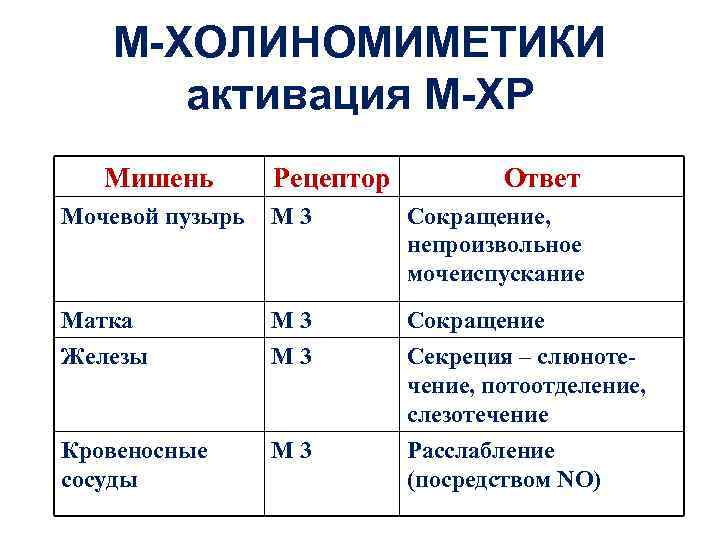 М-ХОЛИНОМИМЕТИКИ
активация М-ХР

| Мишень | Рецептор | Ответ |
|---|---|---|
| Мочевой пузырь | М 3 | Сокращение, непроизвольное мочеиспускание |
| Матка | М 3 | Сокращение |
| Железы | М 3 | Секреция – слюнотечение, потоотделение, слезотечение |
| Кровеносные сосуды | М 3 | Расслабление (посредством NO) |